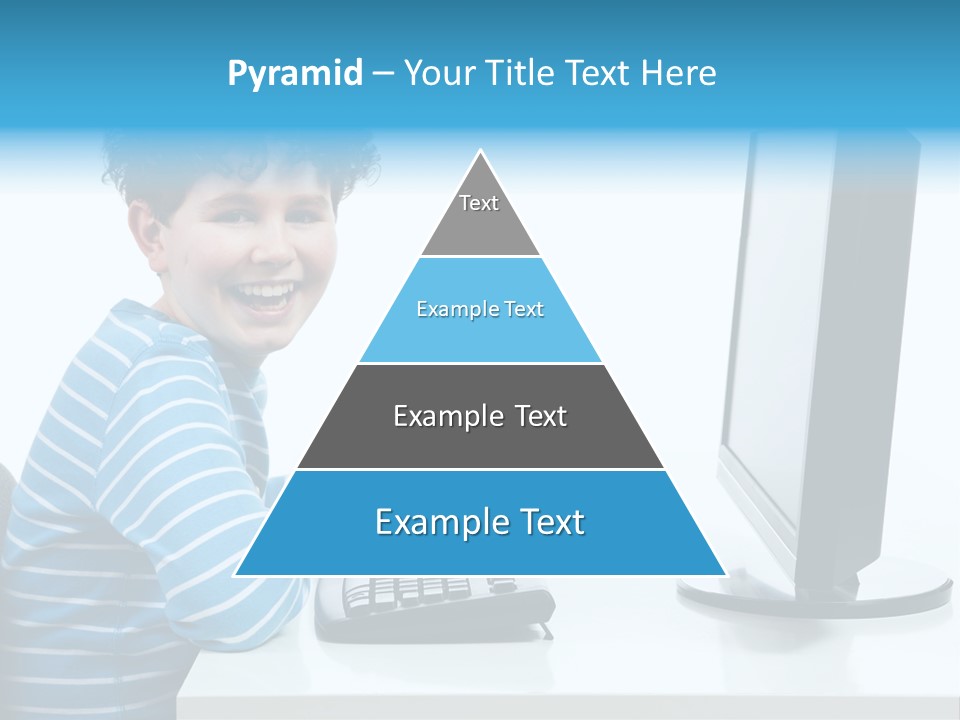 Pyramid – Your Title Text Here

Text

Example Text

Example Text

Example Text